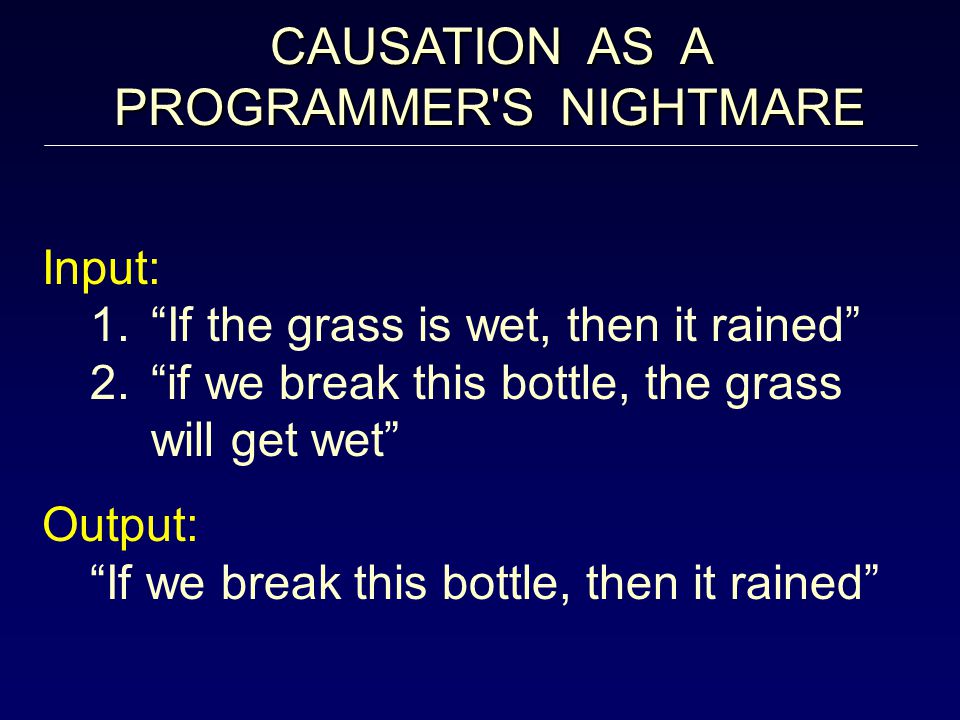 CAUSATION AS A PROGRAMMER'S NIGHTMARE

Input:
1. “If the grass is wet, then it rained”
2. “if we break this bottle, the grass will get wet”

Output:
“If we break this bottle, then it rained”